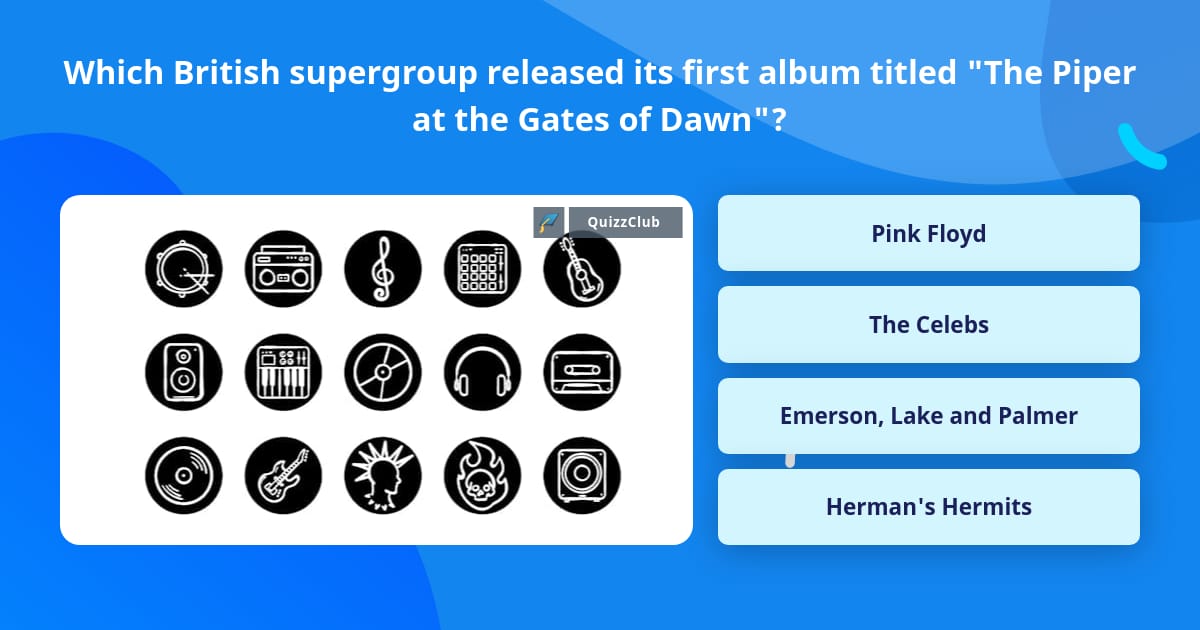 Which British supergroup released its first album titled "The Piper at the Gates of Dawn"?

QuizzClub

Pink Floyd

The Celebs

Emerson, Lake and Palmer

Herman's Hermits